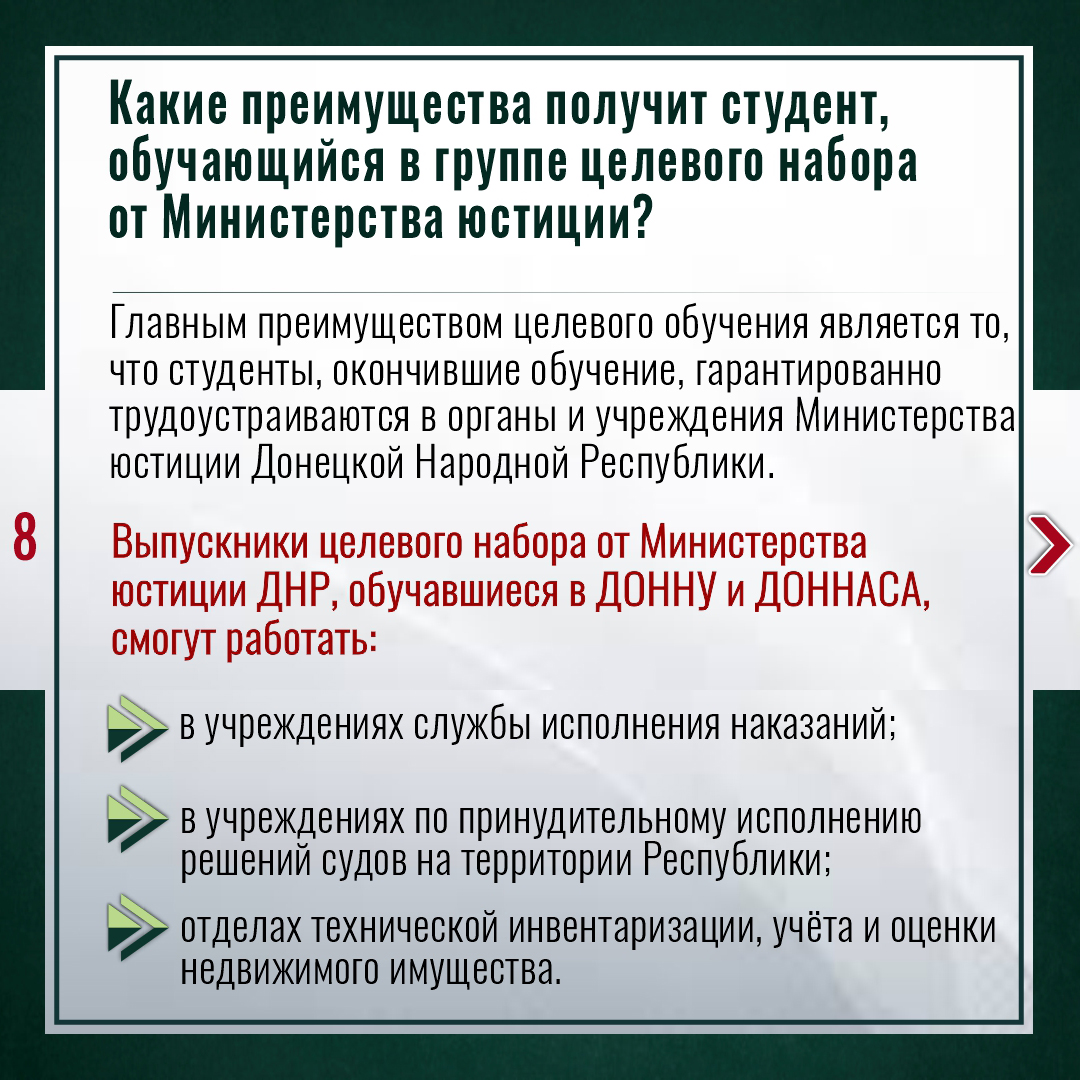 Какие преимущества получит студент, обучающийся в группе целевого набора от Министерства юстиции?

Главным преимуществом целевого обучения является то, что студенты, окончившие обучение, гарантированно трудоустраиваются в органы и учреждения Министерства юстиции Донецкой Народной Республики.

8

Выпускники целевого набора от Министерства юстиции ДНР, обучавшиеся в ДОННУ и ДОННАСА, смогут работать:

в учреждениях службы исполнения наказаний;

в учреждениях по принудительному исполнению решений судов на территории Республики;

отделах технической инвентаризации, учёта и оценки недвижимого имущества.